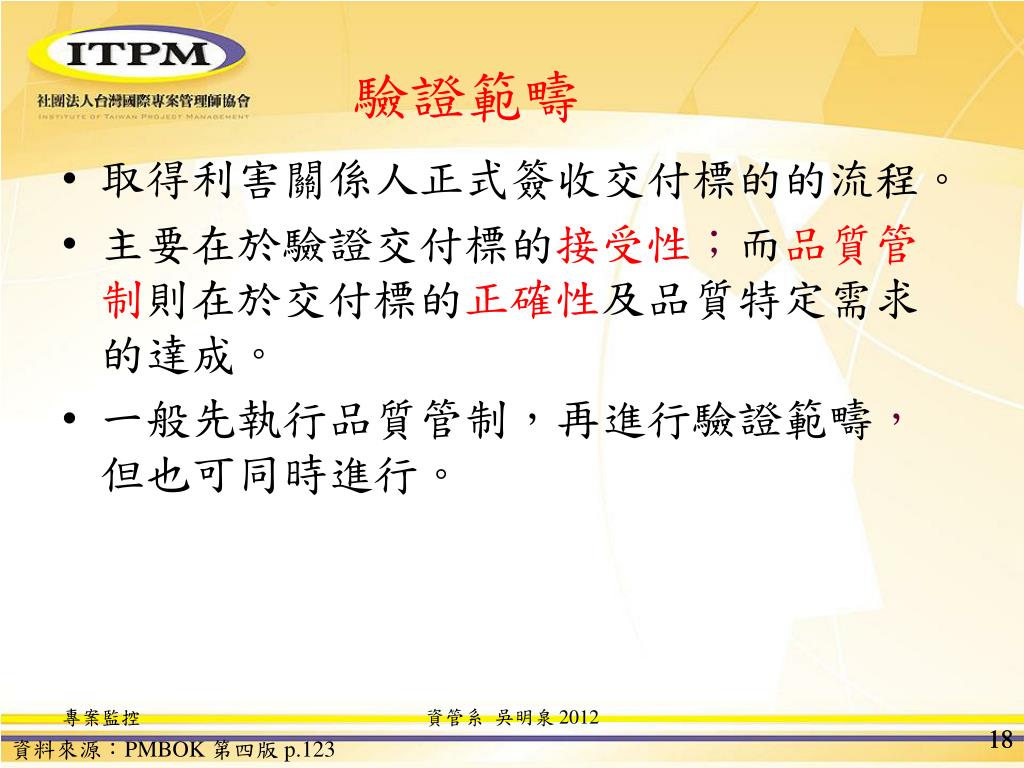 ITPM
社團法人台灣國際專案管理師協會
INSTITUTE OF TAIWAN PROJECT MANAGEMENT

驗證範疇

• 取得利害關係人正式簽收交付標的的流程。
• 主要在於驗證交付標的接受性；而品質管制則在於交付標的正確性及品質特定需求的達成。
• 一般先執行品質管制，再進行驗證範疇，但也可同時進行。

專案監控
資管系 吳明泉 2012
資料來源：PMBOK 第四版 p.123
18